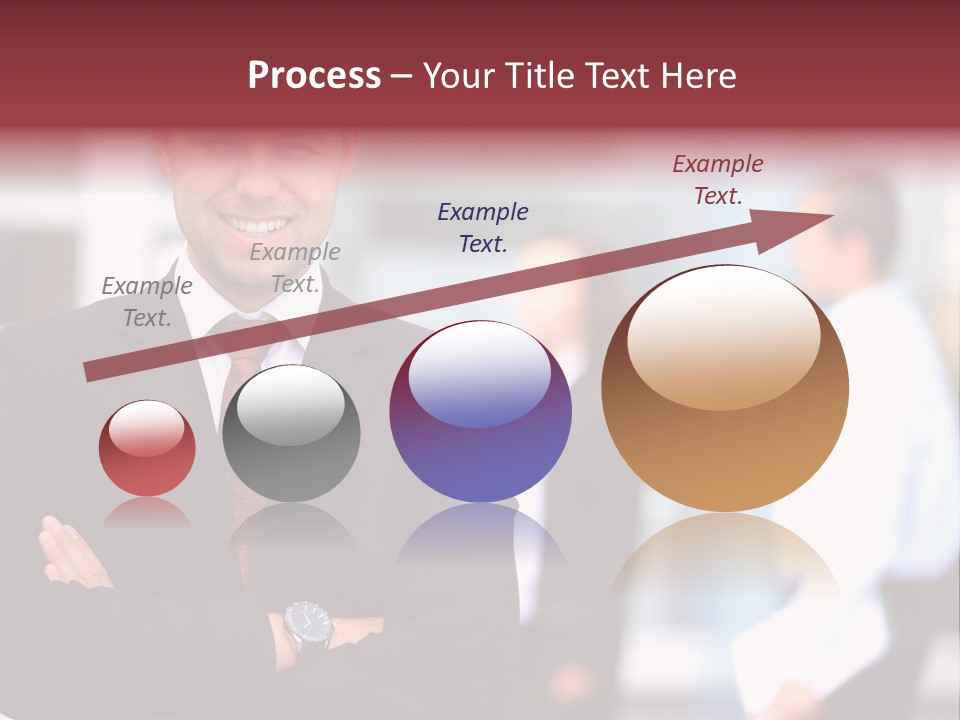 Process – Your Title Text Here

Example Text.

Example Text.

Example Text.

Example Text.